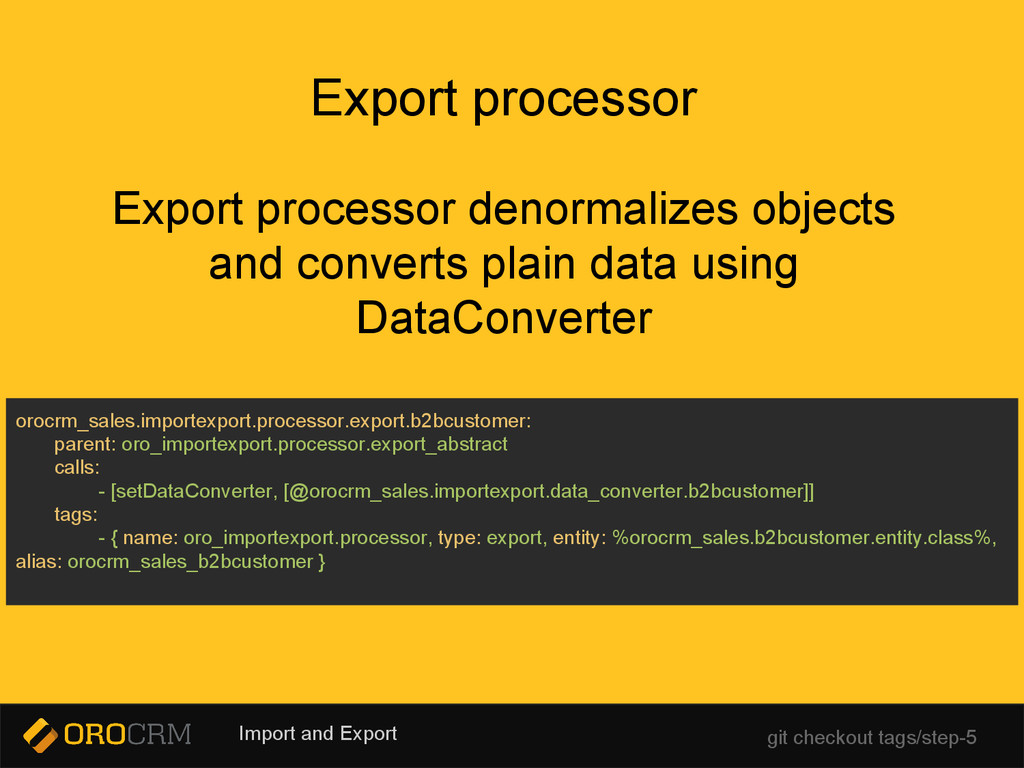 Export processor

Export processor denormalizes objects and converts plain data using DataConverter

orocrm_sales.importexport.processor.export.b2bcustomer:
parent: oro_importexport.processor.export_abstract
calls:
- [setDataConverter, [@orocrm_sales.importexport.data_converter.b2bcustomer]]
tags:
- { name: oro_importexport.processor, type: export, entity: %orocrm_sales.b2bcustomer.entity.class%, alias: orocrm_sales_b2bcustomer }

OROCRM

Import and Export

git checkout tags/step-5